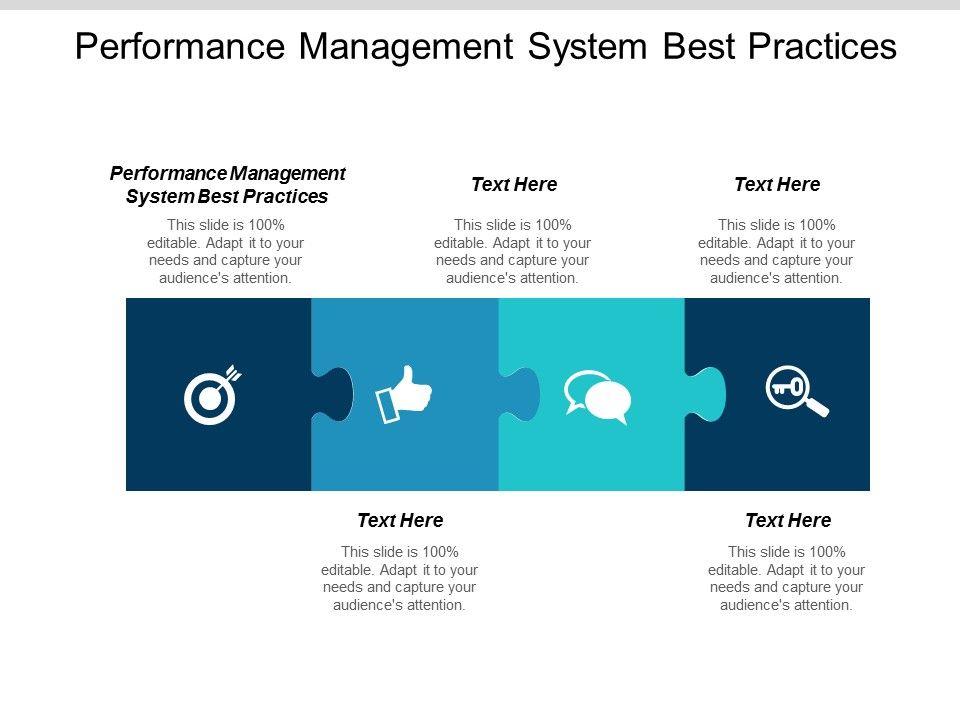 Performance Management System Best Practices

Performance Management System Best Practices

This slide is 100% editable. Adapt it to your needs and capture your audience's attention.

Text Here

This slide is 100% editable. Adapt it to your needs and capture your audience's attention.

Text Here

This slide is 100% editable. Adapt it to your needs and capture your audience's attention.

Text Here

This slide is 100% editable. Adapt it to your needs and capture your audience's attention.

Text Here

This slide is 100% editable. Adapt it to your needs and capture your audience's attention.